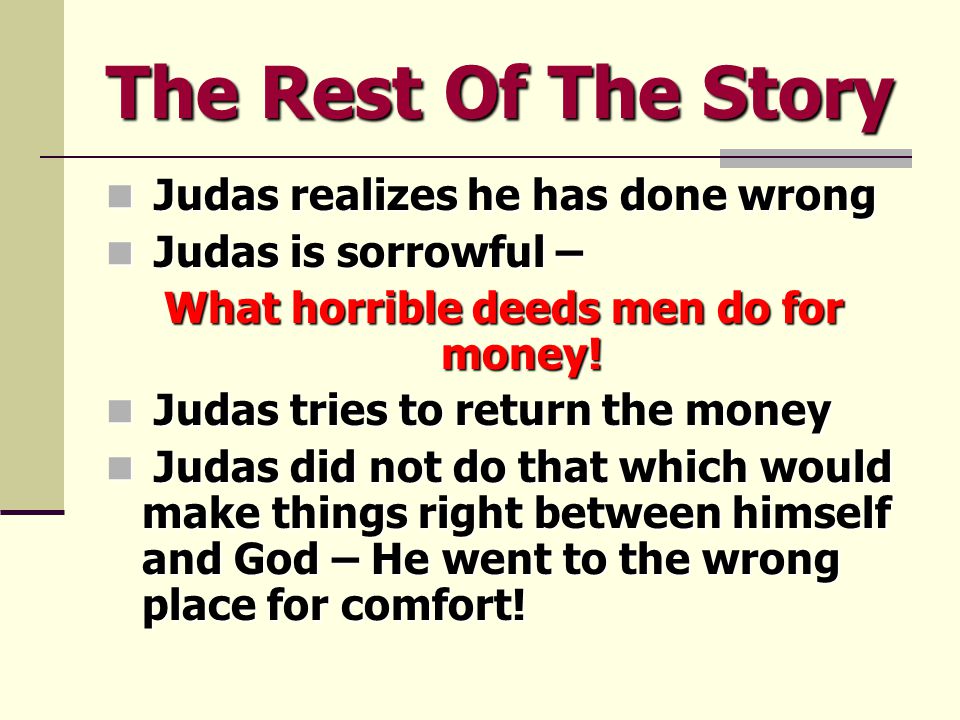 The Rest Of The Story

- Judas realizes he has done wrong
- Judas is sorrowful –

What horrible deeds men do for money!

- Judas tries to return the money
- Judas did not do that which would make things right between himself and God – He went to the wrong place for comfort!